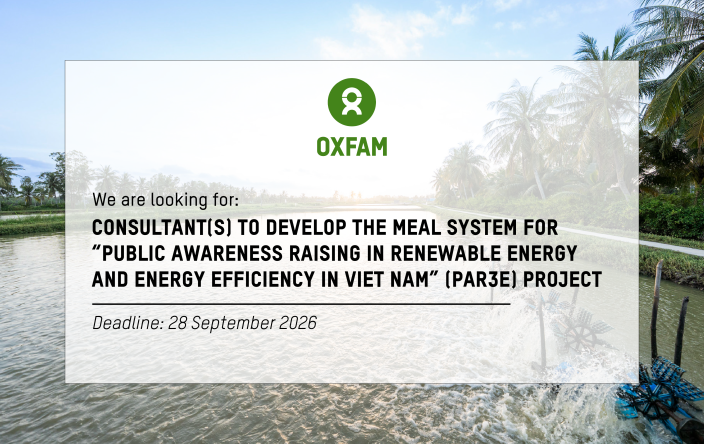 OXFAM

We are looking for:

CONSULTANT(S) TO DEVELOP THE MEAL SYSTEM FOR "PUBLIC AWARENESS RAISING IN RENEWABLE ENERGY AND ENERGY EFFICIENCY IN VIET NAM" (PAR3E) PROJECT

Deadline: 28 September 2026